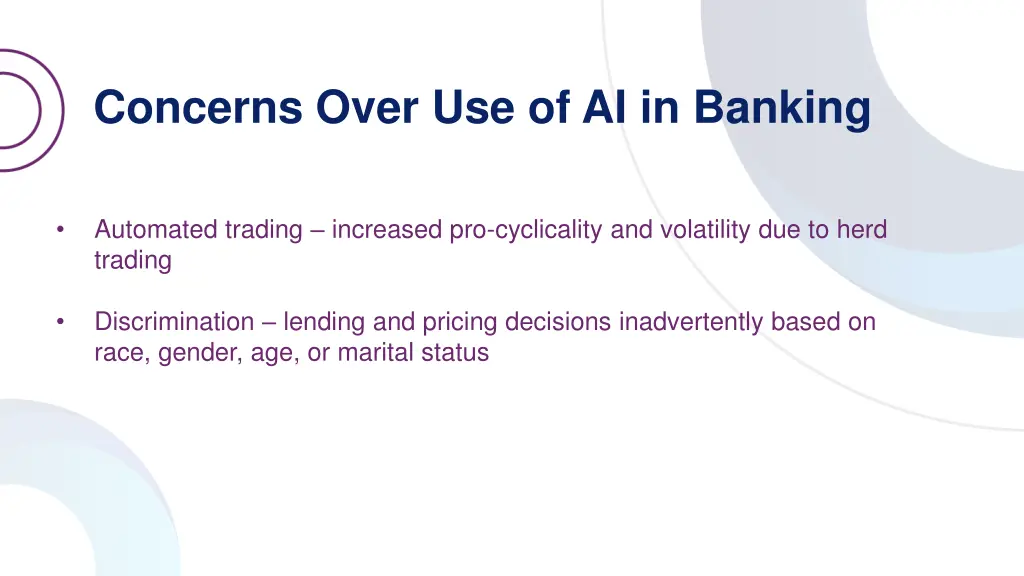 Concerns Over Use of AI in Banking

• Automated trading – increased pro-cyclicality and volatility due to herd trading

• Discrimination – lending and pricing decisions inadvertently based on race, gender, age, or marital status